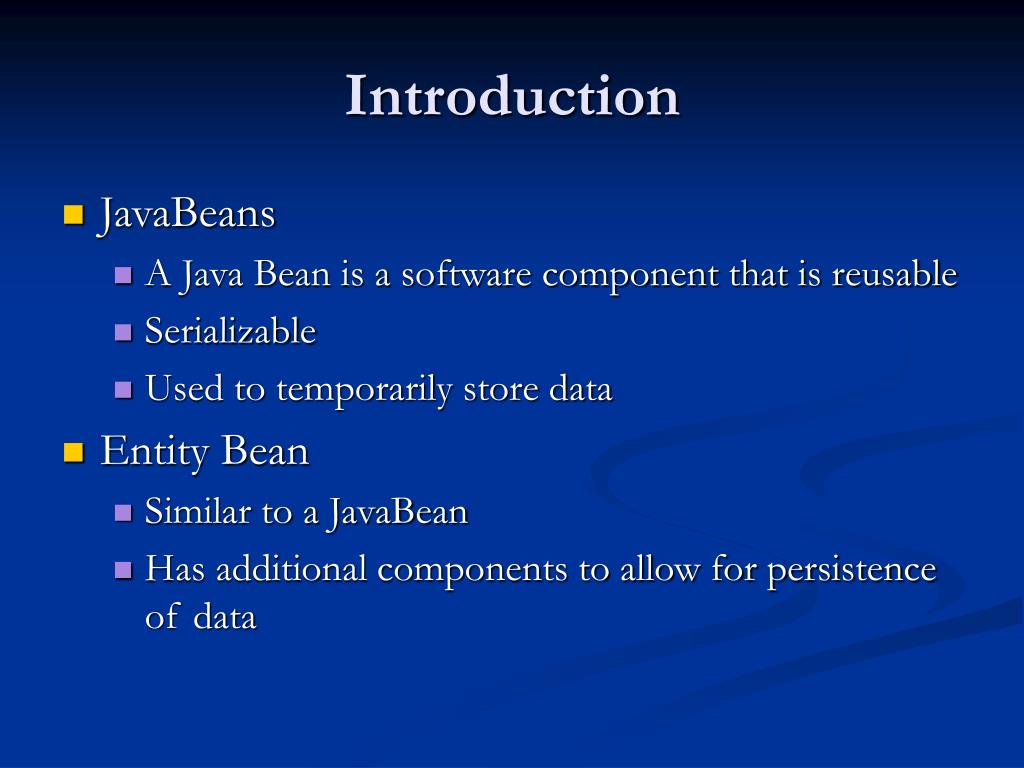 Introduction

- JavaBeans
  - A Java Bean is a software component that is reusable
  - Serializable
  - Used to temporarily store data
- Entity Bean
  - Similar to a JavaBean
  - Has additional components to allow for persistence of data